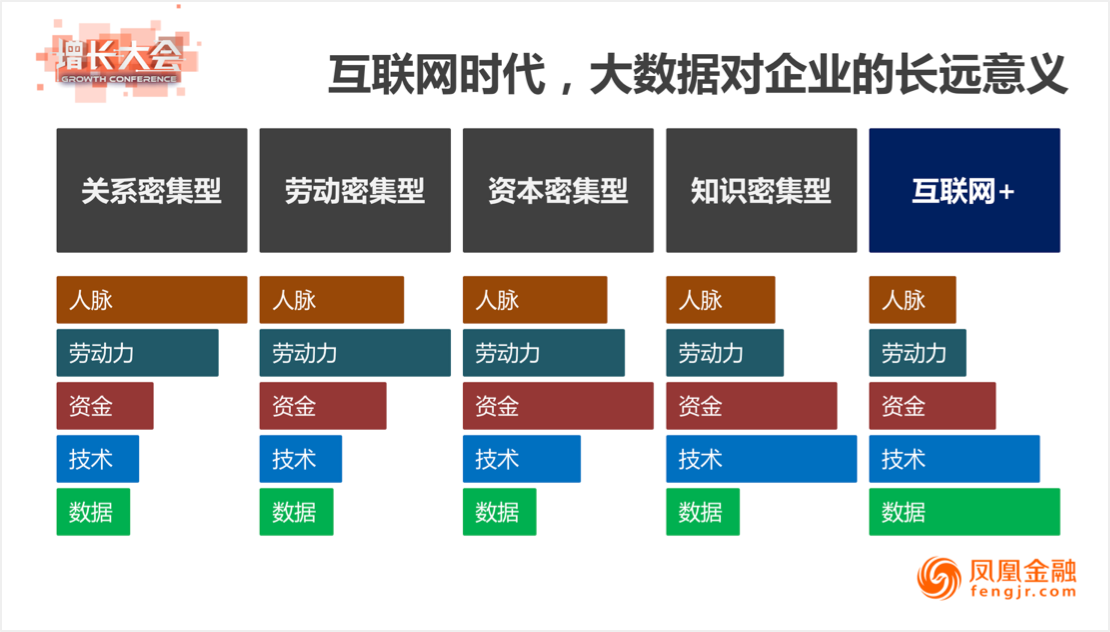 增长大会
GROWTH CONFERENCE

互联网时代，大数据对企业的长远意义

关系密集型
人脉
劳动力
资金
技术
数据

劳动密集型
人脉
劳动力
资金
技术
数据

资本密集型
人脉
劳动力
资金
技术
数据

知识密集型
人脉
劳动力
资金
技术
数据

互联网+
人脉
劳动力
资金
技术
数据

凤凰金融
fengjr.com